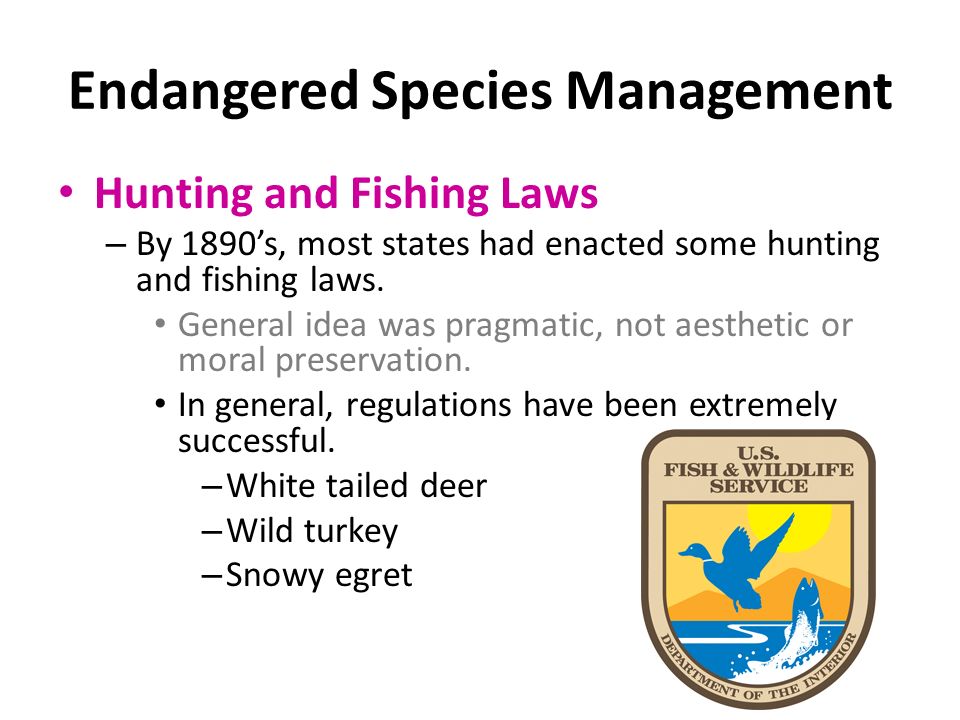 Endangered Species Management

• Hunting and Fishing Laws
– By 1890's, most states had enacted some hunting and fishing laws.
• General idea was pragmatic, not aesthetic or moral preservation.
• In general, regulations have been extremely successful.
– White tailed deer
– Wild turkey
– Snowy egret

U.S. FISH & WILDLIFE SERVICE
DEPARTMENT OF THE INTERIOR